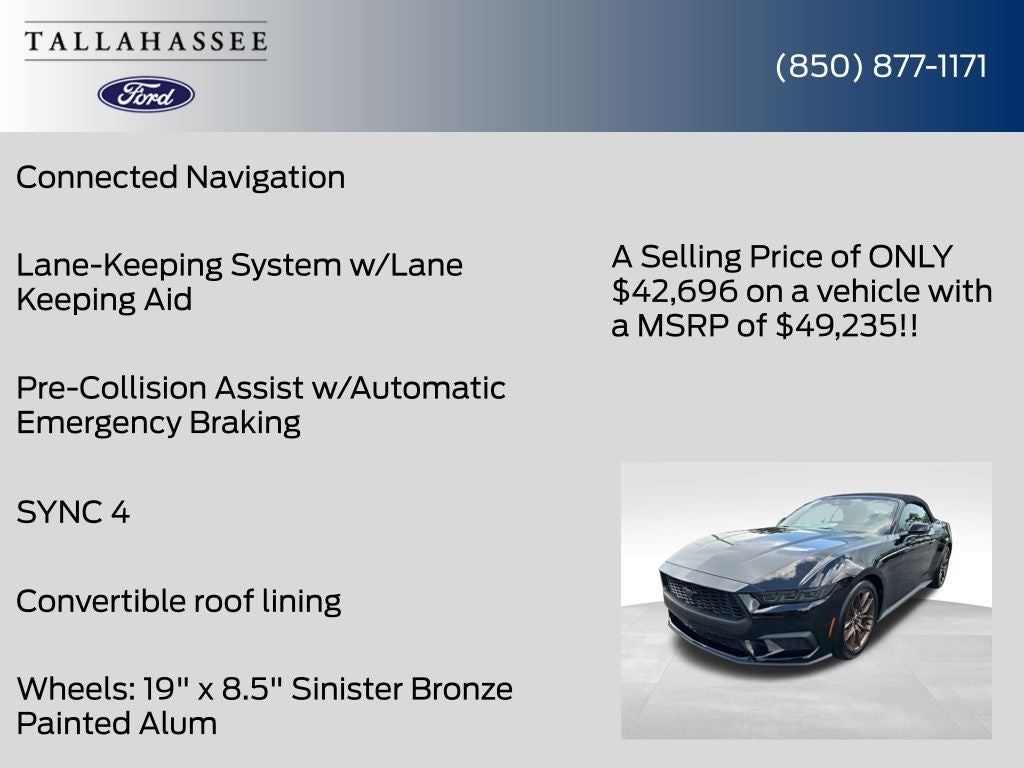 TALLAHASSEE

Ford

(850) 877-1171

Connected Navigation

Lane-Keeping System w/Lane Keeping Aid

Pre-Collision Assist w/Automatic Emergency Braking

SYNC 4

Convertible roof lining

Wheels: 19" x 8.5" Sinister Bronze Painted Alum

A Selling Price of ONLY $42,696 on a vehicle with a MSRP of $49,235!!